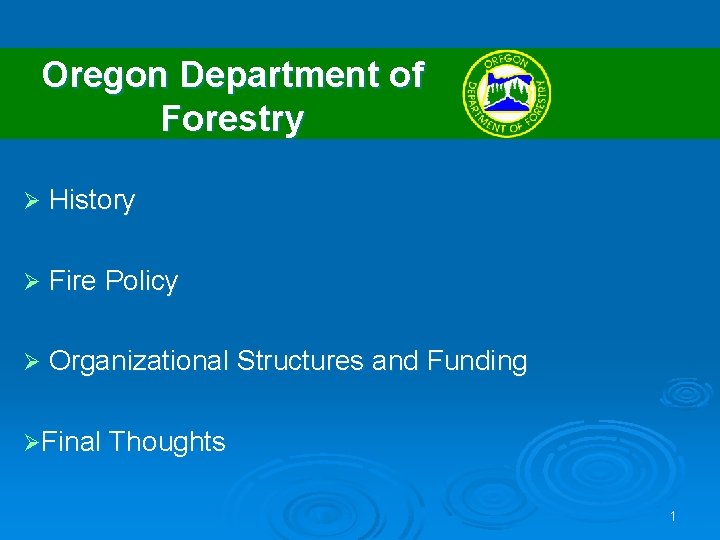 Oregon Department of Forestry

OREGON DEPARTMENT OF FORESTRY

➢ History

➢ Fire Policy

➢ Organizational Structures and Funding

➢Final Thoughts

1